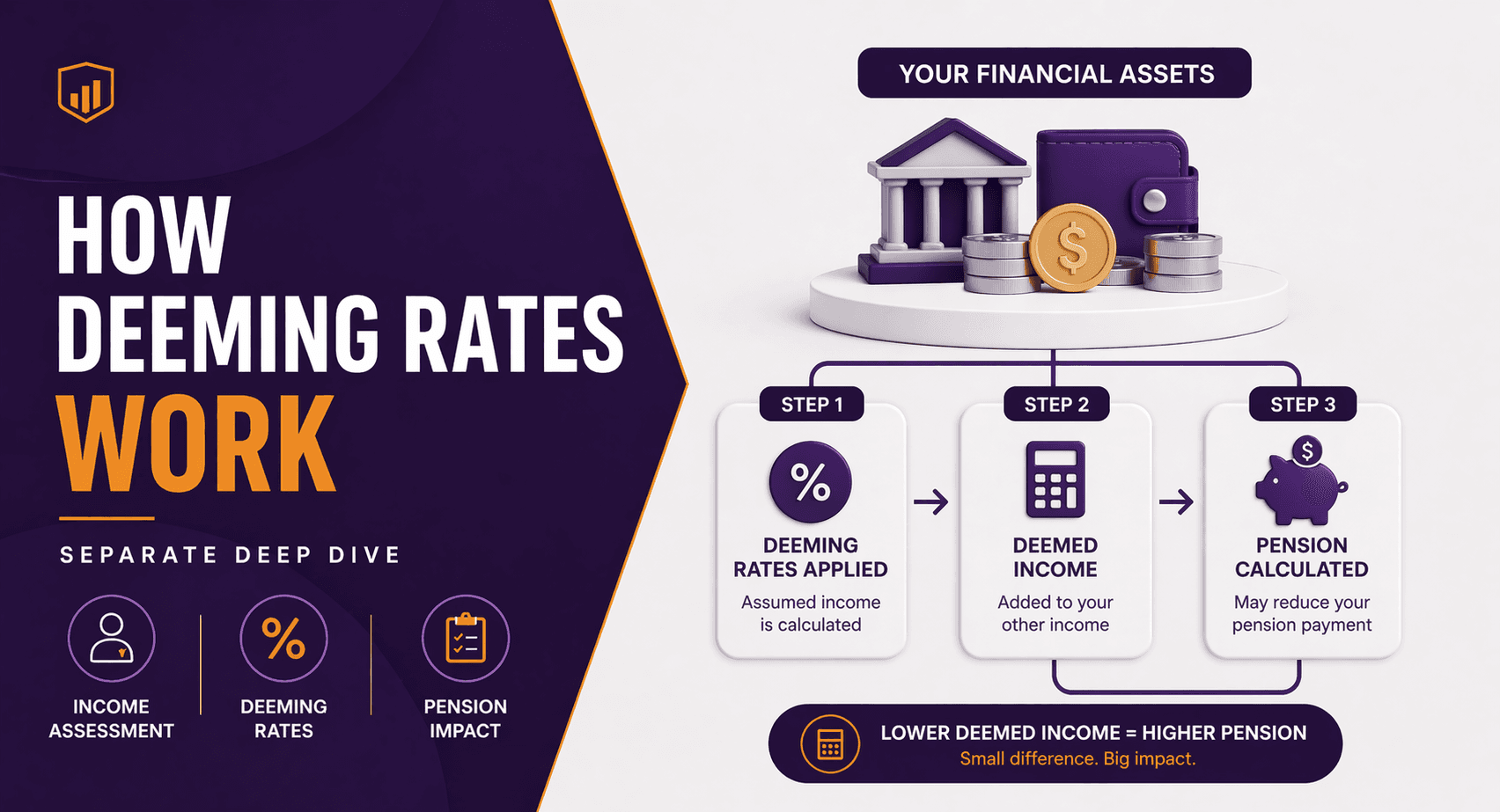 HOW DEEMING RATES WORK

SEPARATE DEEP DIVE

INCOME ASSESSMENT

DEEMING RATES

PENSION IMPACT

YOUR FINANCIAL ASSETS

STEP 1
DEEMING RATES APPLIED
Assumed income is calculated

STEP 2
DEEMED INCOME
Added to your other income

STEP 3
PENSION CALCULATED
May reduce your pension payment

LOWER DEEMED INCOME = HIGHER PENSION
Small difference. Big impact.